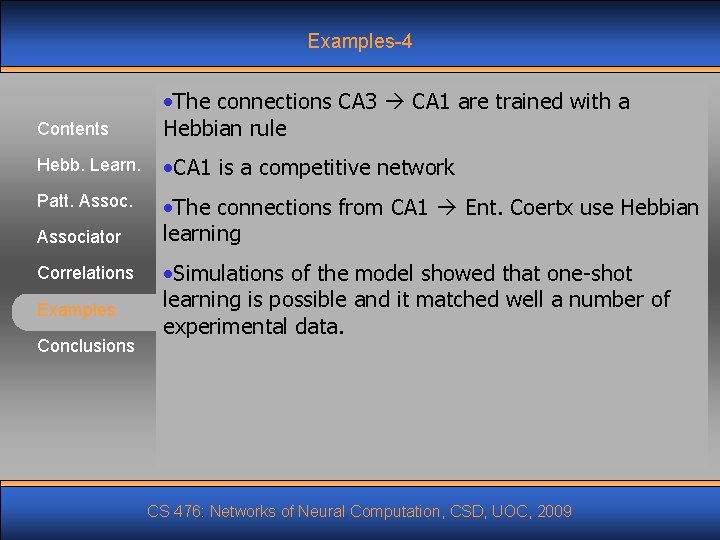 Examples-4

Contents
Hebb. Learn.
Patt. Assoc.
Associator
Correlations
Examples
Conclusions

•The connections CA3 → CA1 are trained with a Hebbian rule

•CA1 is a competitive network

•The connections from CA1 → Ent. Coertx use Hebbian learning

•Simulations of the model showed that one-shot learning is possible and it matched well a number of experimental data.

CS 476: Networks of Neural Computation, CSD, UOC, 2009